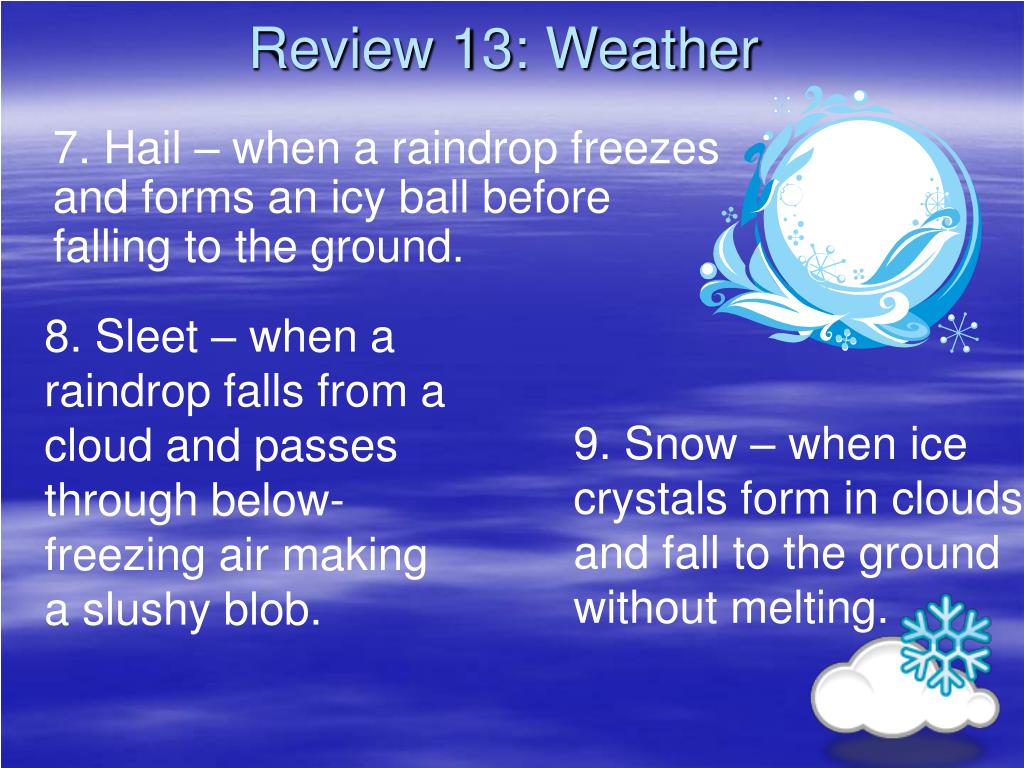 Review 13: Weather

7. Hail – when a raindrop freezes and forms an icy ball before falling to the ground.

8. Sleet – when a raindrop falls from a cloud and passes through below-freezing air making a slushy blob.

9. Snow – when ice crystals form in clouds and fall to the ground without melting.